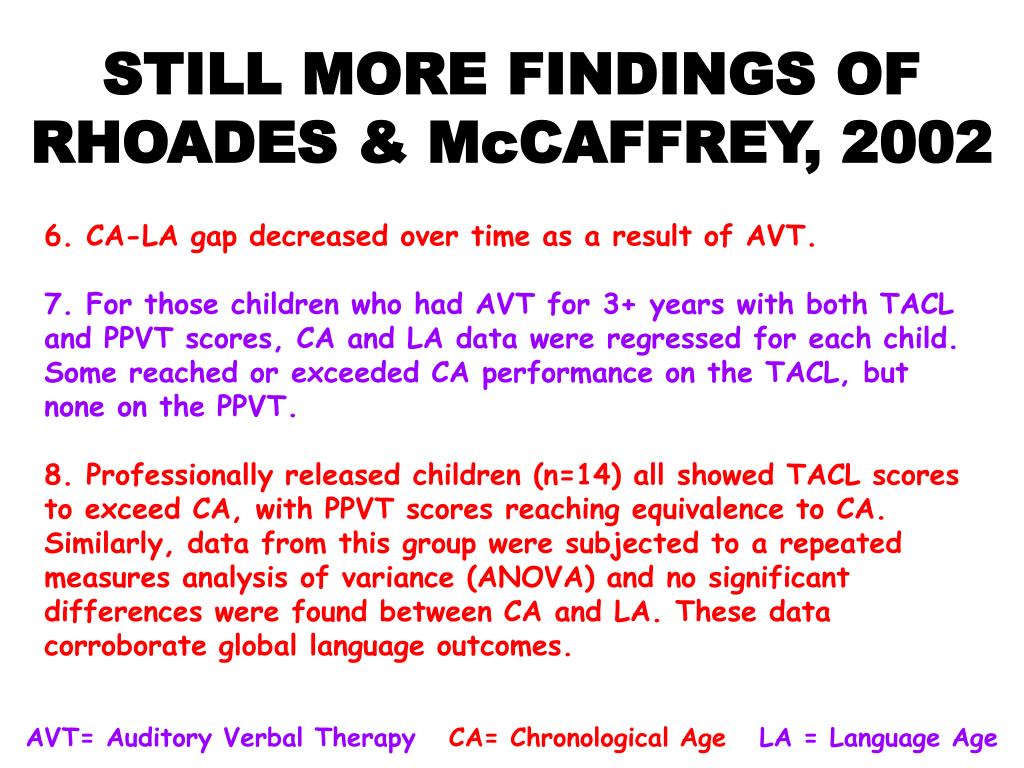 STILL MORE FINDINGS OF RHOADES & McCAFFREY, 2002

6. CA-LA gap decreased over time as a result of AVT.

7. For those children who had AVT for 3+ years with both TACL and PPVT scores, CA and LA data were regressed for each child. Some reached or exceeded CA performance on the TACL, but none on the PPVT.

8. Professionally released children (n=14) all showed TACL scores to exceed CA, with PPVT scores reaching equivalence to CA. Similarly, data from this group were subjected to a repeated measures analysis of variance (ANOVA) and no significant differences were found between CA and LA. These data corroborate global language outcomes.

AVT= Auditory Verbal Therapy CA= Chronological Age LA = Language Age